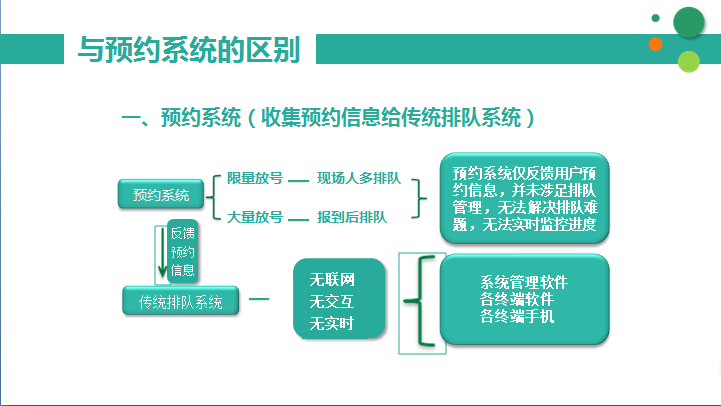 与预约系统的区别

一、预约系统（收集预约信息给传统排队系统）

预约系统

限量放号 — 现场人多排队

大量放号 — 报到后排队

预约系统仅反馈用户预约信息，并未涉足排队管理，无法解决排队难题，无法实时监控进度

反馈预约信息

传统排队系统

无联网
无交互
无实时

系统管理软件
各终端软件
各终端手机